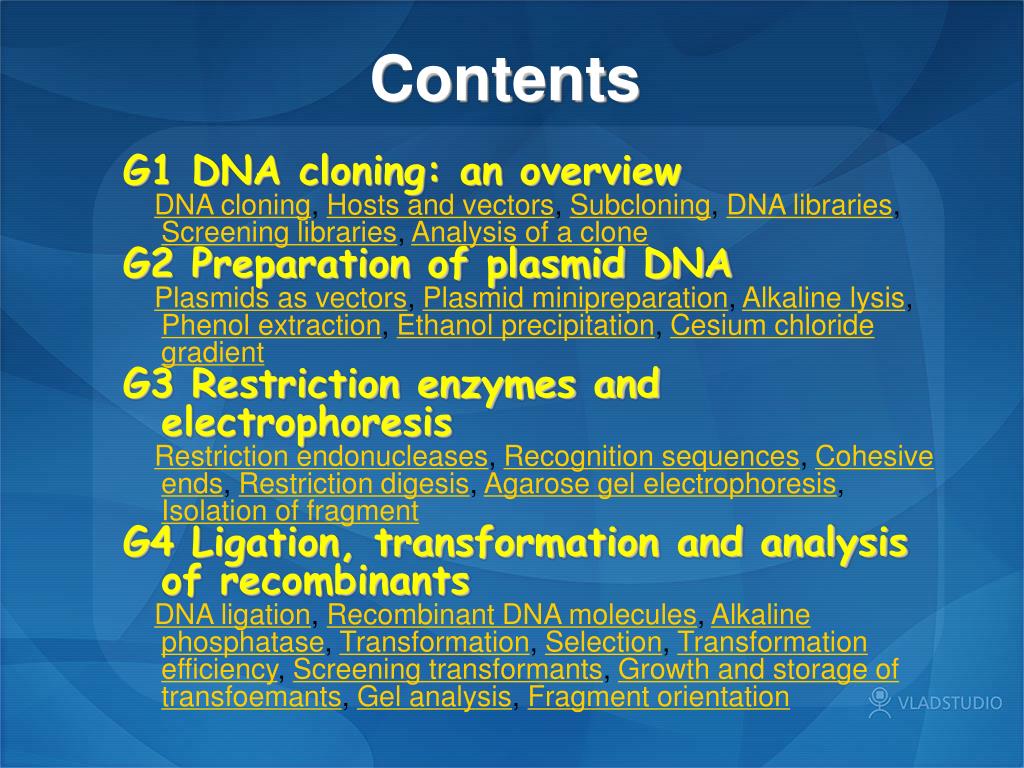 Contents

G1 DNA cloning: an overview
DNA cloning, Hosts and vectors, Subcloning, DNA libraries, Screening libraries, Analysis of a clone

G2 Preparation of plasmid DNA
Plasmids as vectors, Plasmid minipreparation, Alkaline lysis, Phenol extraction, Ethanol precipitation, Cesium chloride gradient

G3 Restriction enzymes and electrophoresis
Restriction endonucleases, Recognition sequences, Cohesive ends, Restriction digesis, Agarose gel electrophoresis, Isolation of fragment

G4 Ligation, transformation and analysis of recombinants
DNA ligation, Recombinant DNA molecules, Alkaline phosphatase, Transformation, Selection, Transformation efficiency, Screening transformants, Growth and storage of transfoemants, Gel analysis, Fragment orientation

VLADSTUDIO